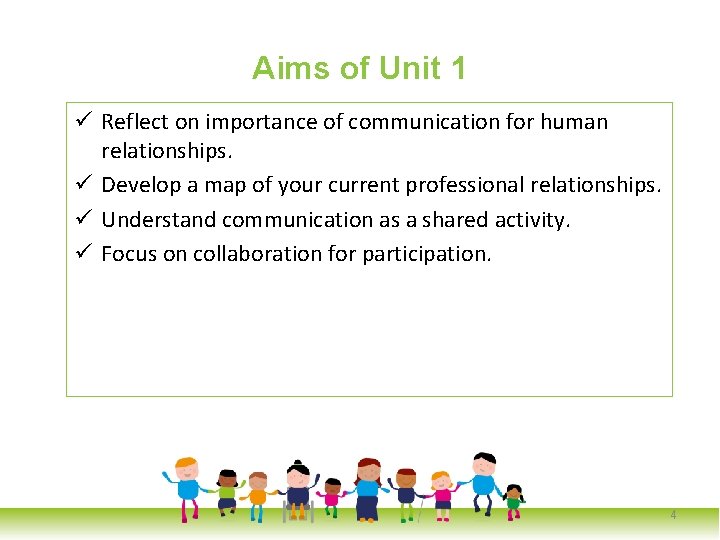 Aims of Unit 1

✓ Reflect on importance of communication for human relationships.
✓ Develop a map of your current professional relationships.
✓ Understand communication as a shared activity.
✓ Focus on collaboration for participation.

4